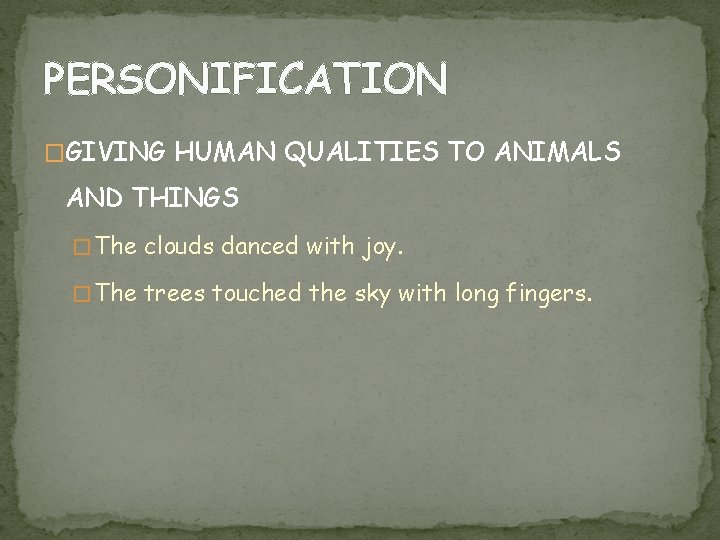 PERSONIFICATION

GIVING HUMAN QUALITIES TO ANIMALS AND THINGS

The clouds danced with joy.

The trees touched the sky with long fingers.